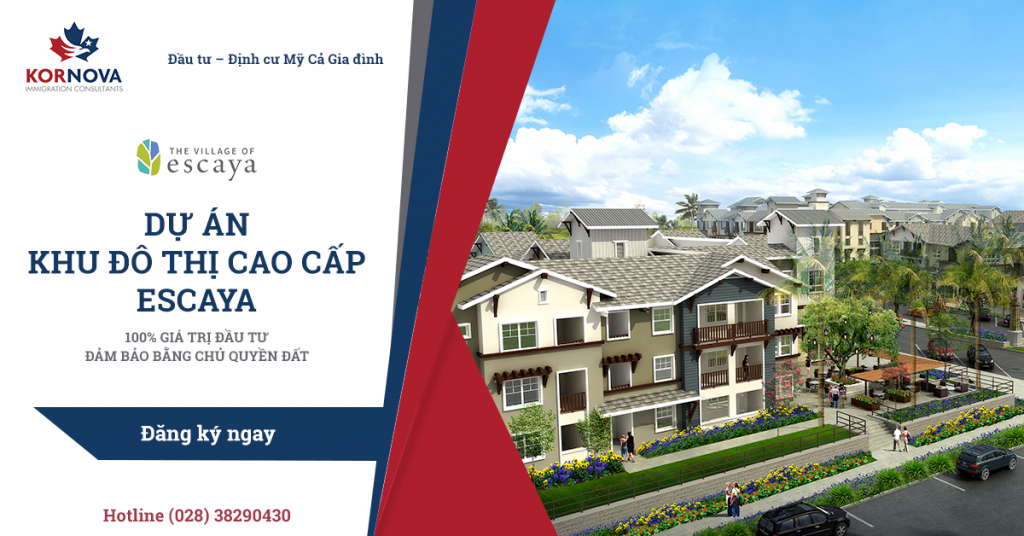 KORNOVA
IMMIGRATION CONSULTANTS

Đầu tư – Định cư Mỹ Cả Gia đình

THE VILLAGE OF
escaya

DỰ ÁN
KHU ĐÔ THỊ CAO CẤP
ESCAYA

100% GIÁ TRỊ ĐẦU TƯ
ĐẢM BẢO BẰNG CHỦ QUYỀN ĐẤT

Đăng ký ngay

Hotline (028) 38290430